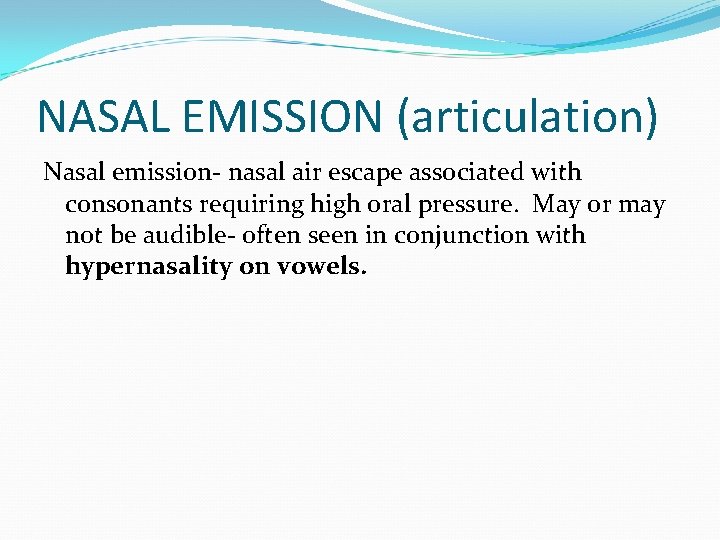 NASAL EMISSION (articulation)

Nasal emission- nasal air escape associated with consonants requiring high oral pressure.  May or may not be audible- often seen in conjunction with hypernasality on vowels.